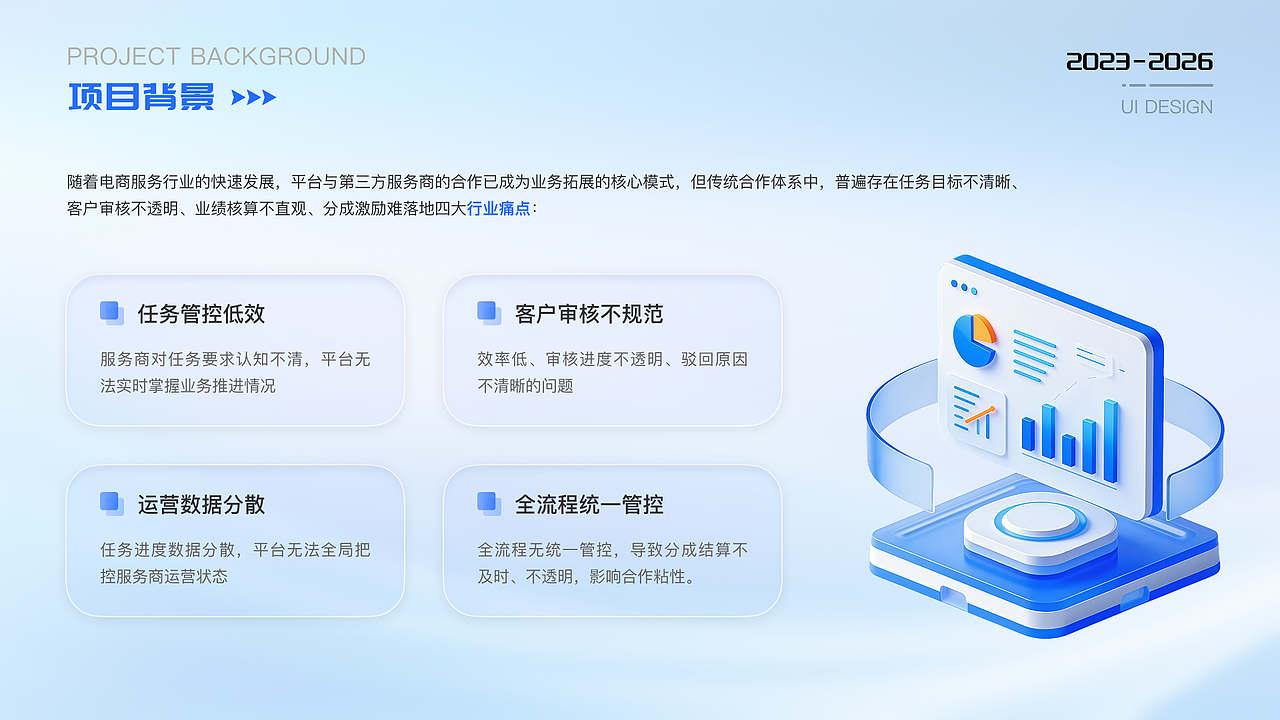 PROJECT BACKGROUND
项目背景

2023-2026
UI DESIGN

随着电商服务行业的快速发展，平台与第三方服务商的合作已成为业务拓展的核心模式，但传统合作体系中，普遍存在任务目标不清晰、客户审核不透明、业绩核算不直观、分成激励难落地四大行业痛点：

任务管控低效

服务商对任务要求认知不清，平台无法实时掌握业务推进情况

客户审核不规范

效率低、审核进度不透明、驳回原因不清晰的问题

运营数据分散

任务进度数据分散，平台无法全局把控服务商运营状态

全流程统一管控

全流程无统一管控，导致分成结算不及时、不透明，影响合作粘性。